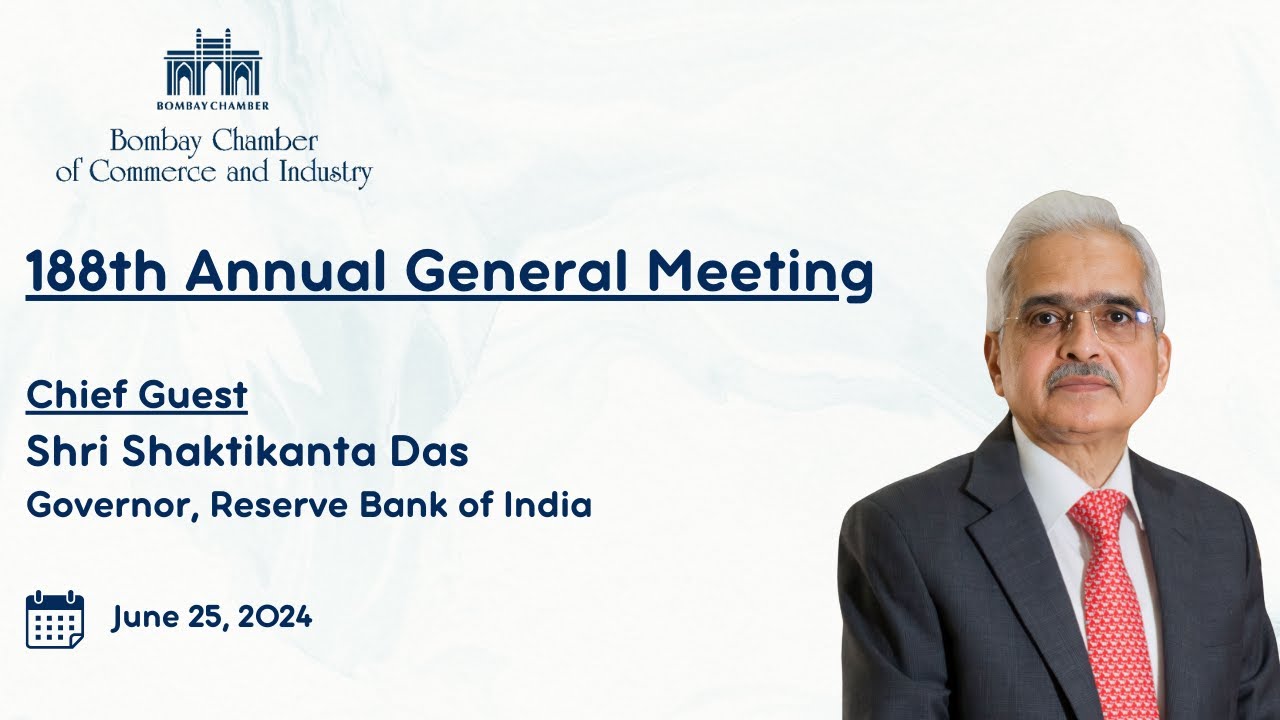 BOMBAY CHAMBER

Bombay Chamber of Commerce and Industry

188th Annual General Meeting

Chief Guest
Shri Shaktikanta Das
Governor, Reserve Bank of India

June 25, 2024